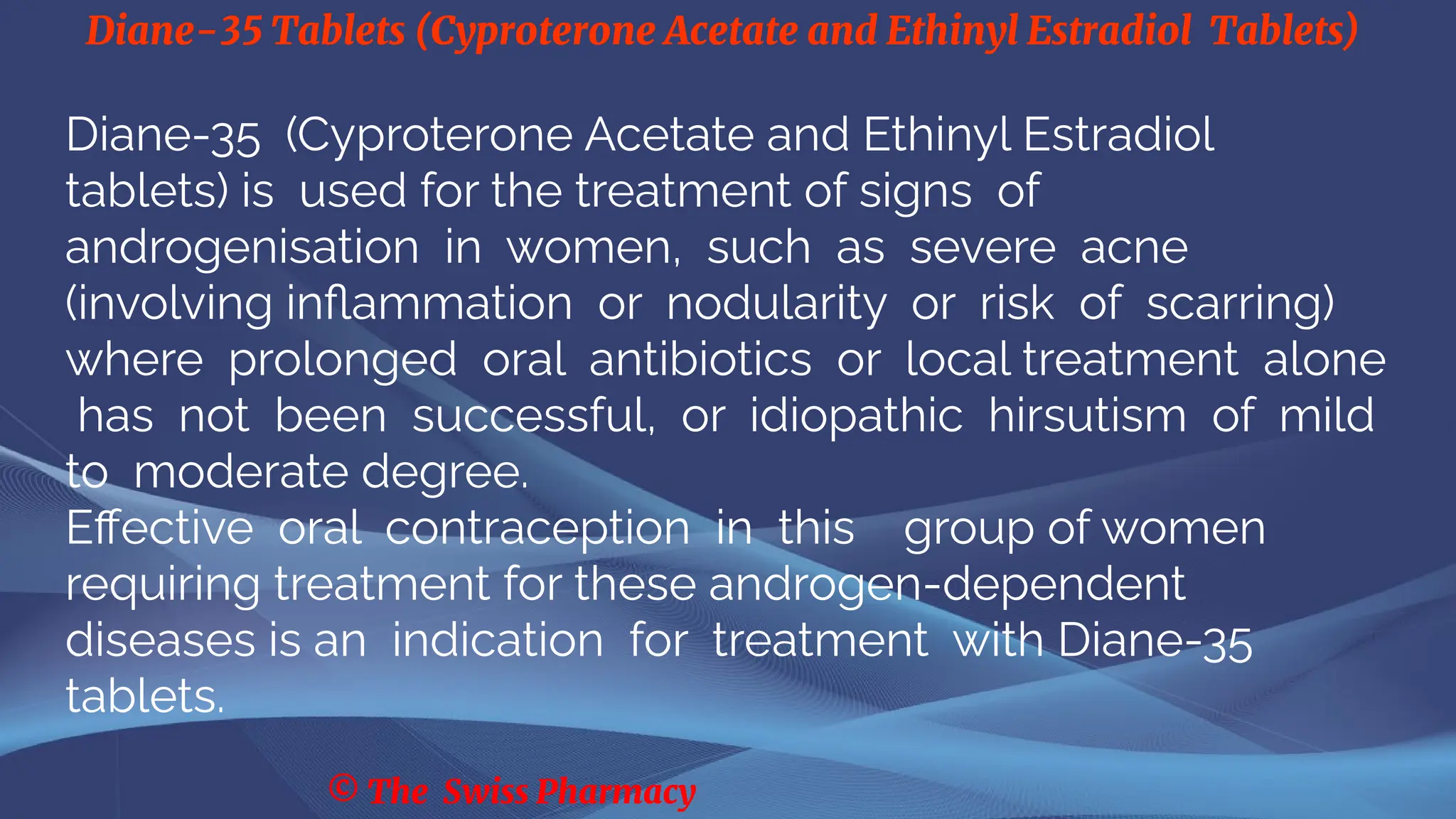 Diane-35 Tablets (Cyproterone Acetate and Ethinyl Estradiol Tablets)

Diane-35 (Cyproterone Acetate and Ethinyl Estradiol tablets) is used for the treatment of signs of androgenisation in women, such as severe acne (involving inflammation or nodularity or risk of scarring) where prolonged oral antibiotics or local treatment alone has not been successful, or idiopathic hirsutism of mild to moderate degree.
Effective oral contraception in this group of women requiring treatment for these androgen-dependent diseases is an indication for treatment with Diane-35 tablets.

© The Swiss Pharmacy